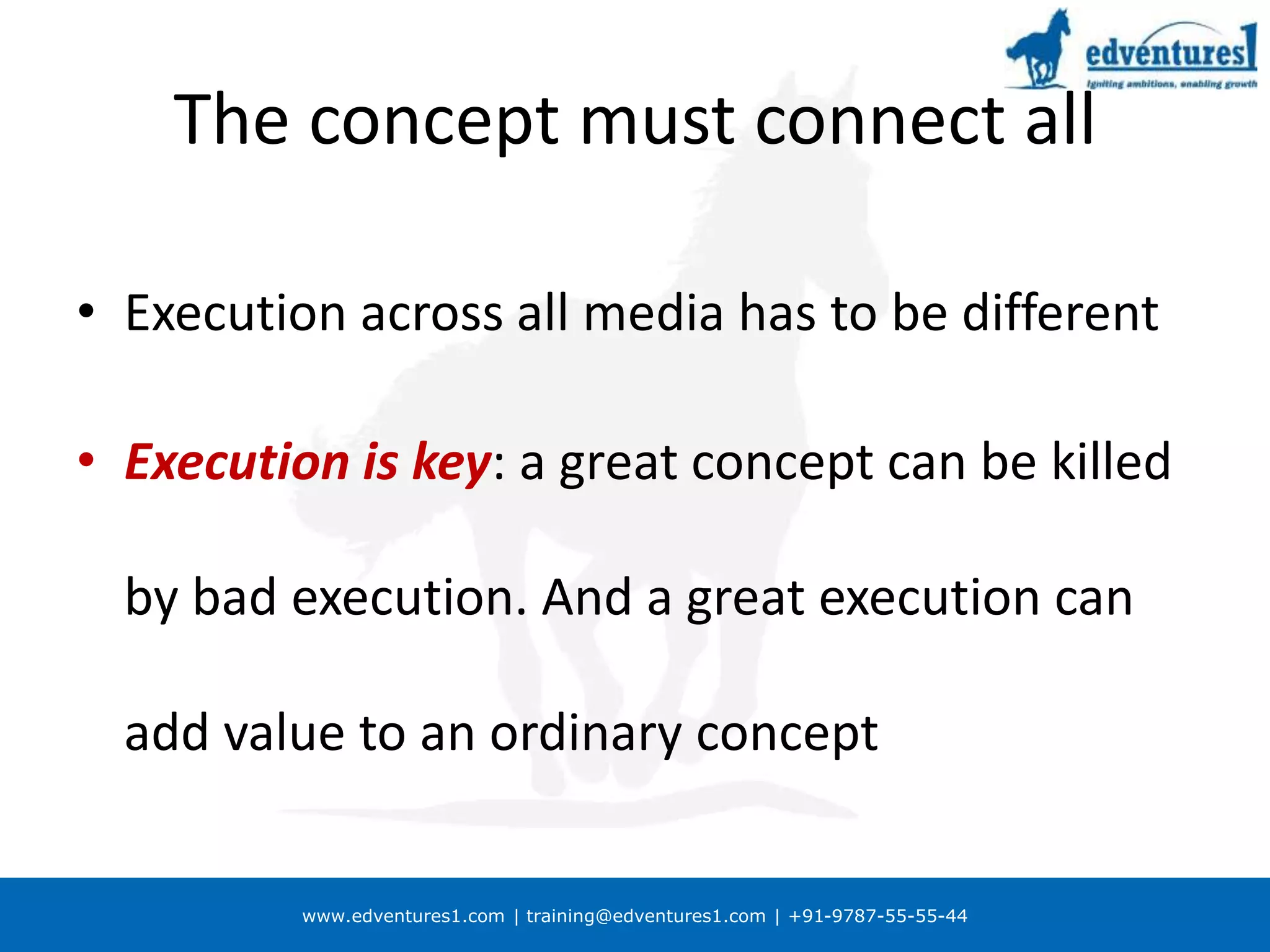 edventures1
Igniting ambitions, enabling growth

The concept must connect all

• Execution across all media has to be different

• Execution is key: a great concept can be killed by bad execution. And a great execution can add value to an ordinary concept

www.edventures1.com | training@edventures1.com | +91-9787-55-55-44